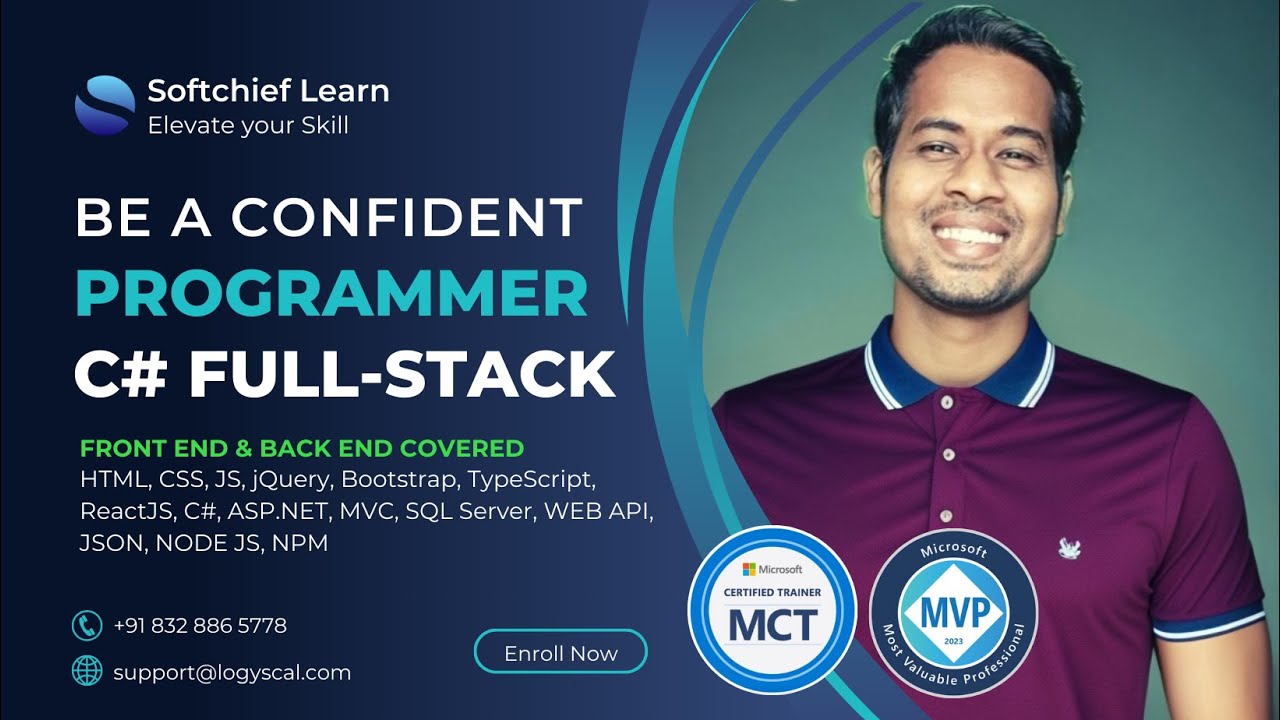 Softchief Learn
Elevate your Skill

BE A CONFIDENT
PROGRAMMER
C# FULL-STACK

FRONT END & BACK END COVERED
HTML, CSS, JS, jQuery, Bootstrap, TypeScript, ReactJS, C#, ASP.NET, MVC, SQL Server, WEB API, JSON, NODE JS, NPM

+91 832 886 5778

support@logyscal.com

Enroll Now

Microsoft
CERTIFIED TRAINER
MCT

Microsoft
MVP
2023
Most Valuable Professional